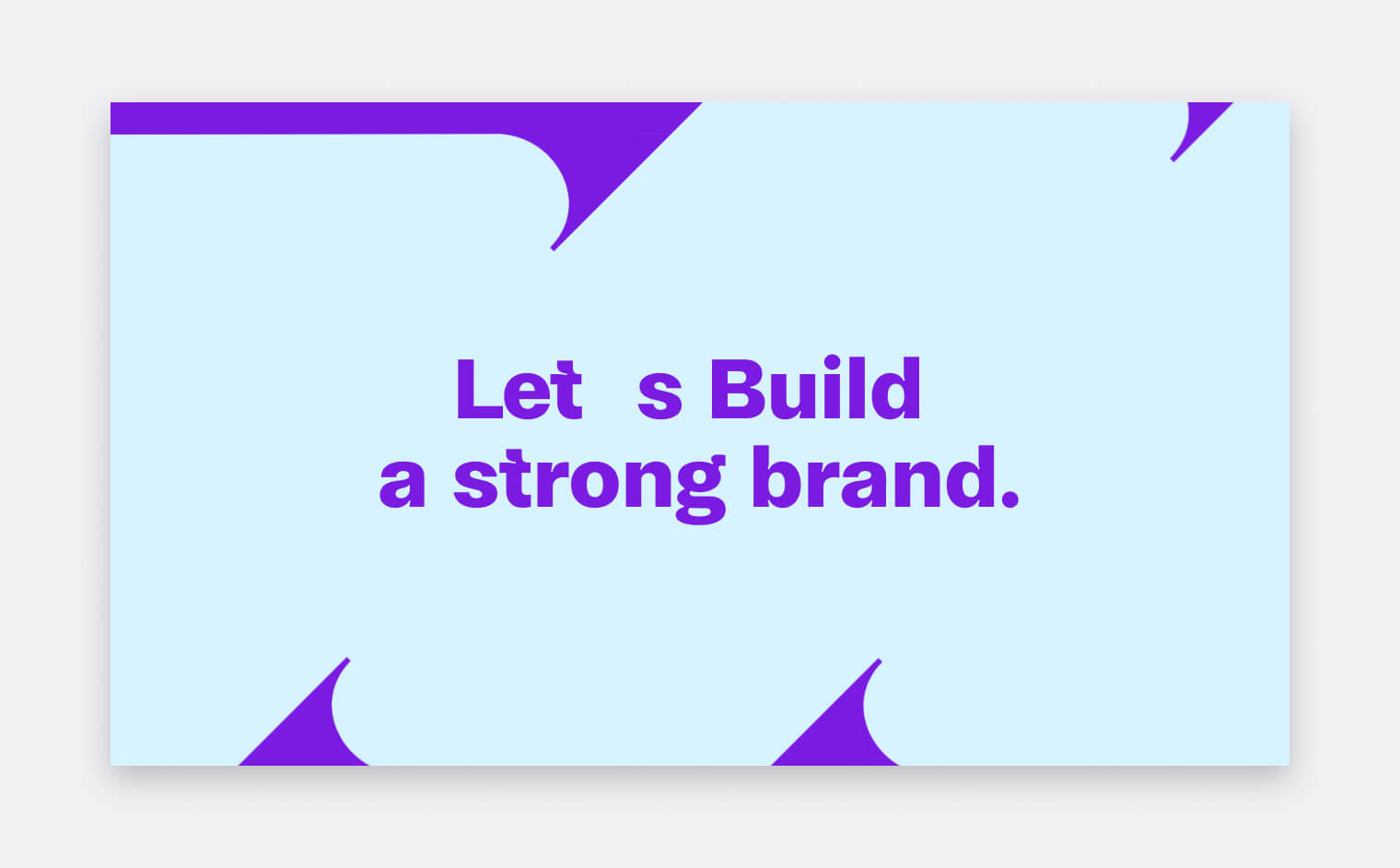 Let s Build
a strong brand.